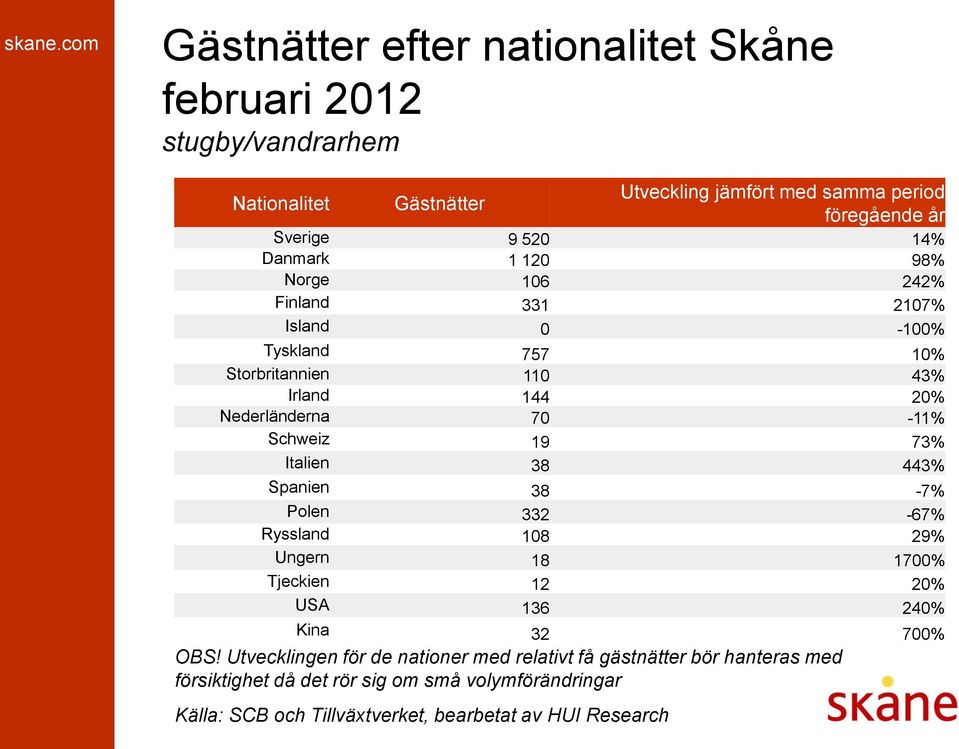 skane.com

Gästnätter efter nationalitet Skåne februari 2012

stugby/vandrarhem

| Nationalitet | Gästnätter | Utveckling jämfört med samma period föregående år |
|---|---|---|
| Sverige | 9 520 | 14% |
| Danmark | 1 120 | 98% |
| Norge | 106 | 242% |
| Finland | 331 | 2107% |
| Island | 0 | -100% |
| Tyskland | 757 | 10% |
| Storbritannien | 110 | 43% |
| Irland | 144 | 20% |
| Nederländerna | 70 | -11% |
| Schweiz | 19 | 73% |
| Italien | 38 | 443% |
| Spanien | 38 | -7% |
| Polen | 332 | -67% |
| Ryssland | 108 | 29% |
| Ungern | 18 | 1700% |
| Tjeckien | 12 | 20% |
| USA | 136 | 240% |
| Kina | 32 | 700% |

OBS! Utvecklingen för de nationer med relativt få gästnätter bör hanteras med försiktighet då det rör sig om små volymförändringar

Källa: SCB och Tillväxtverket, bearbetat av HUI Research

skåne